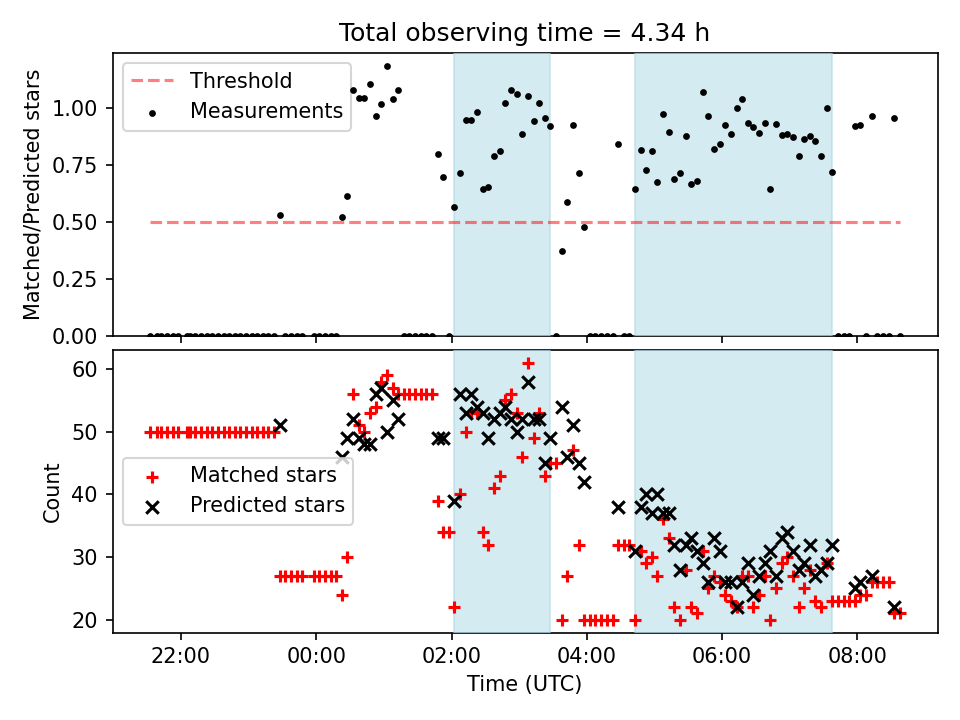 Total observing time = 4.34 h

Threshold
Measurements

Matched/Predicted stars

1.00
0.75
0.50
0.25
0.00

Matched stars
Predicted stars

Count

60
50
40
30
20

22:00
00:00
02:00
04:00
06:00
08:00

Time (UTC)